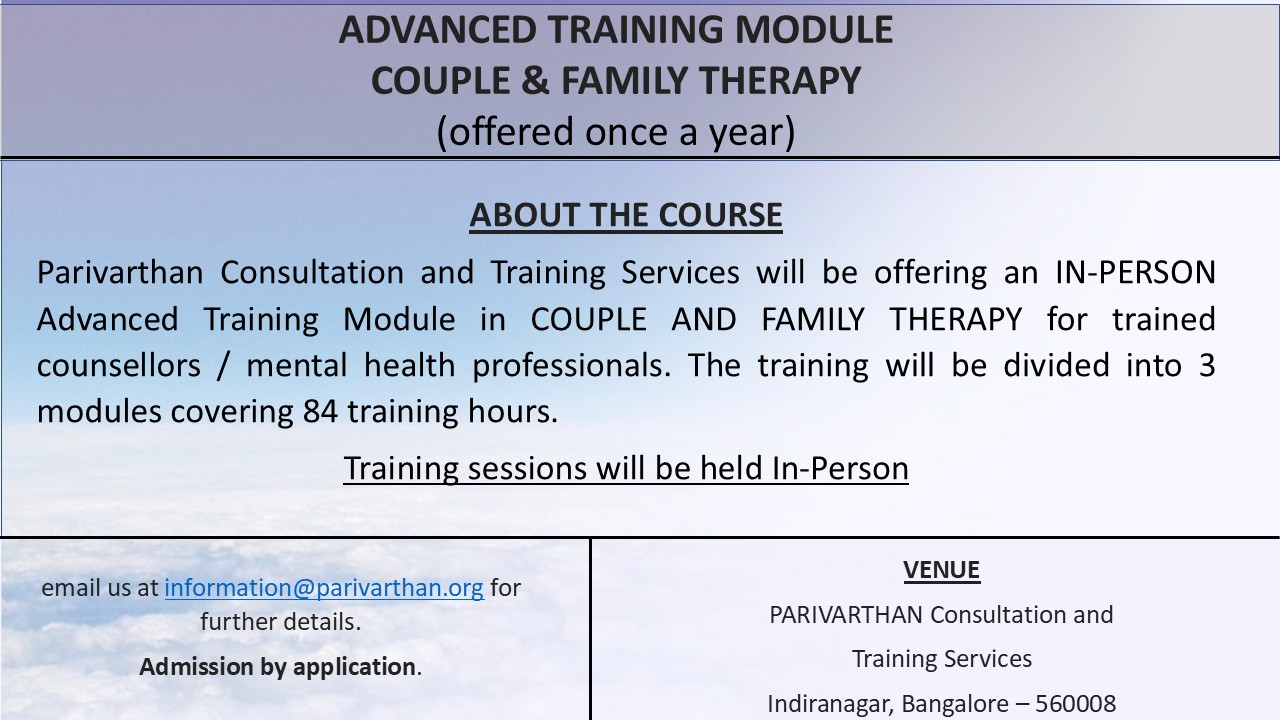 ADVANCED TRAINING MODULE
COUPLE & FAMILY THERAPY
(offered once a year)

ABOUT THE COURSE

Parivarthan Consultation and Training Services will be offering an IN-PERSON Advanced Training Module in COUPLE AND FAMILY THERAPY for trained counsellors / mental health professionals. The training will be divided into 3 modules covering 84 training hours.

Training sessions will be held In-Person

email us at information@parivarthan.org for further details.

Admission by application.

VENUE

PARIVARTHAN Consultation and Training Services

Indiranagar, Bangalore – 560008